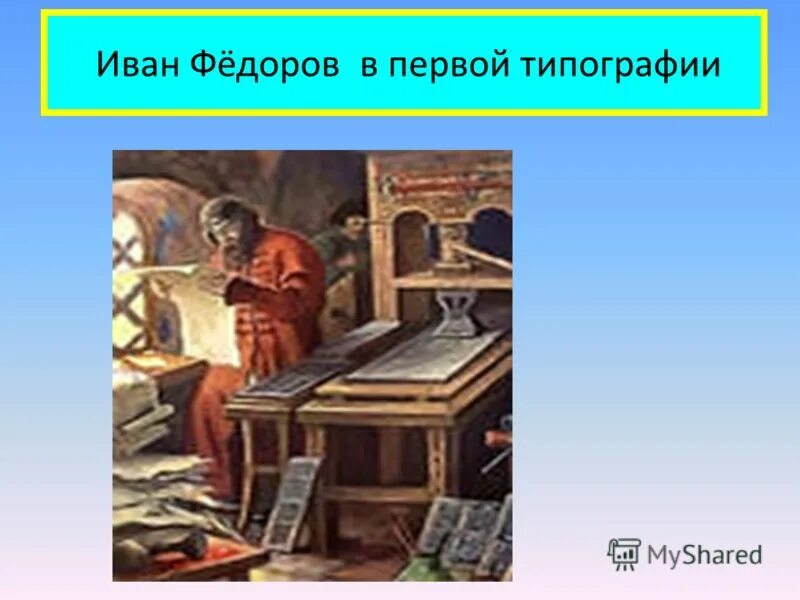 Иван Фёдоров  в первой типографии

MyShared